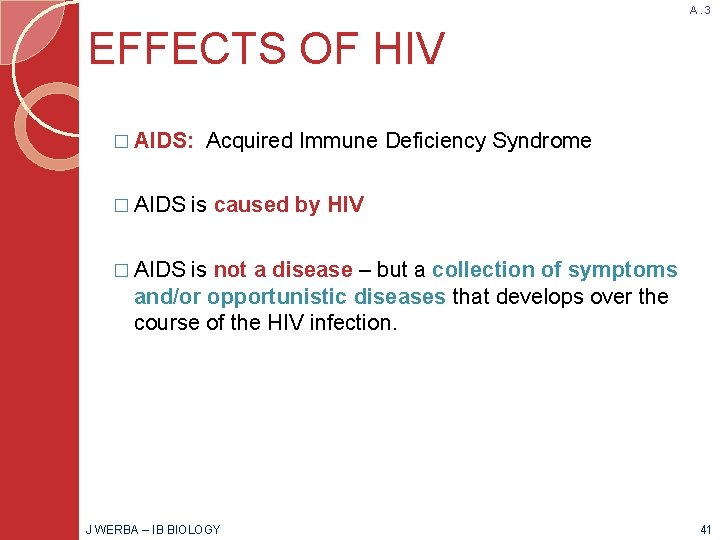 A.3

EFFECTS OF HIV

□ AIDS: Acquired Immune Deficiency Syndrome

□ AIDS is caused by HIV

□ AIDS is not a disease – but a collection of symptoms and/or opportunistic diseases that develops over the course of the HIV infection.

J WERBA – IB BIOLOGY

41